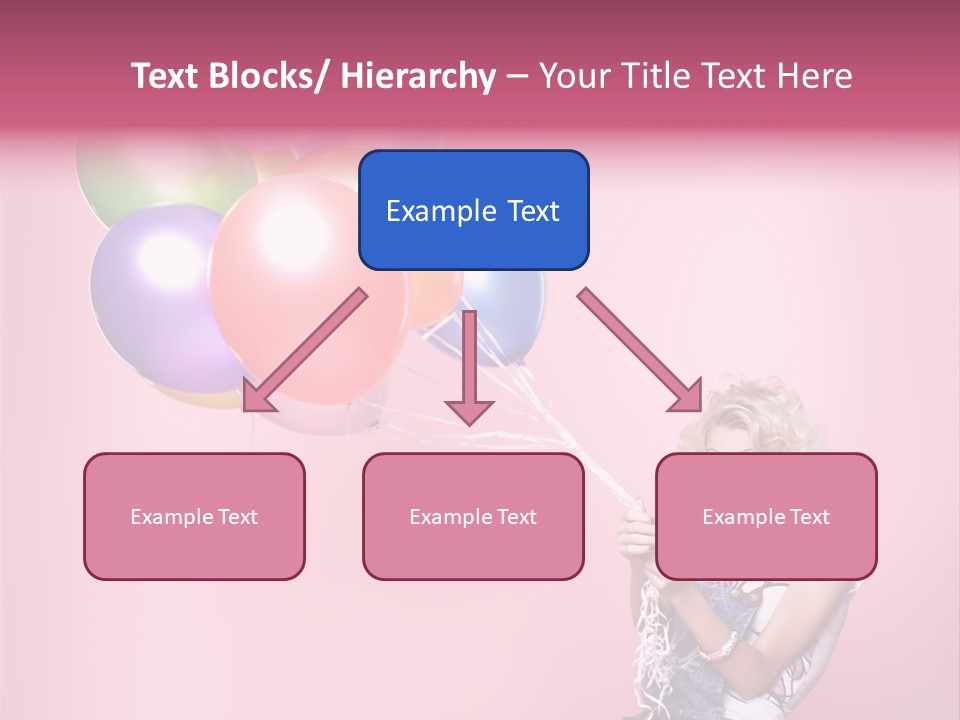 Text Blocks/ Hierarchy – Your Title Text Here

Example Text

Example Text

Example Text

Example Text